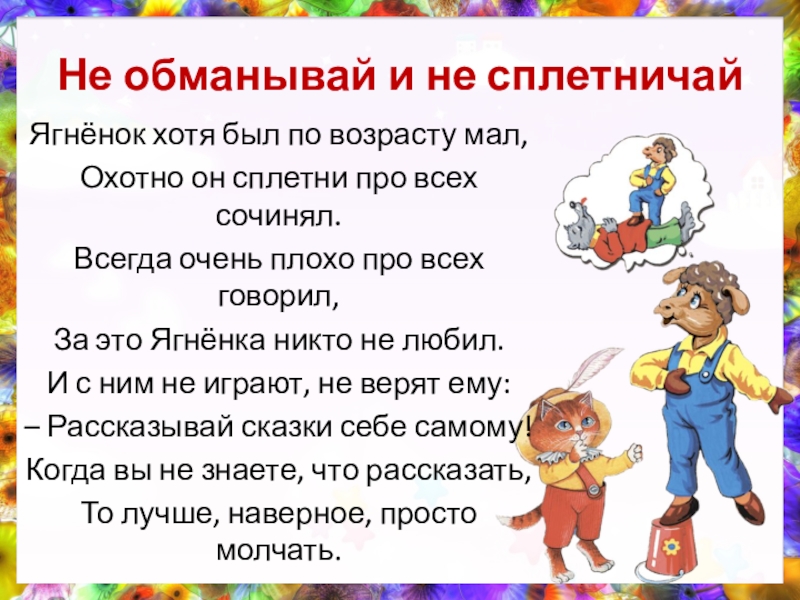 Не обманывай и не сплетничай

Ягнёнок хотя был по возрасту мал,
Охотно он сплетни про всех сочинял.
Всегда очень плохо про всех говорил,
За это Ягнёнка никто не любил.
И с ним не играют, не верят ему:
– Рассказывай сказки себе самому!
Когда вы не знаете, что рассказать,
То лучше, наверное, просто молчать.